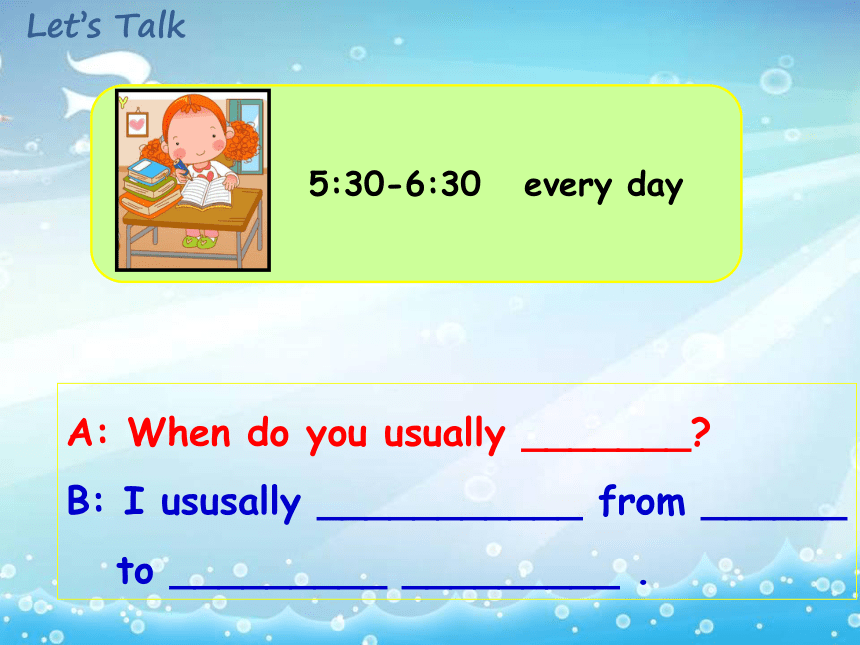 Let's Talk

5:30-6:30 every day

A: When do you usually ________?

B: I ususally ____________ from _______ to __________ __________ .